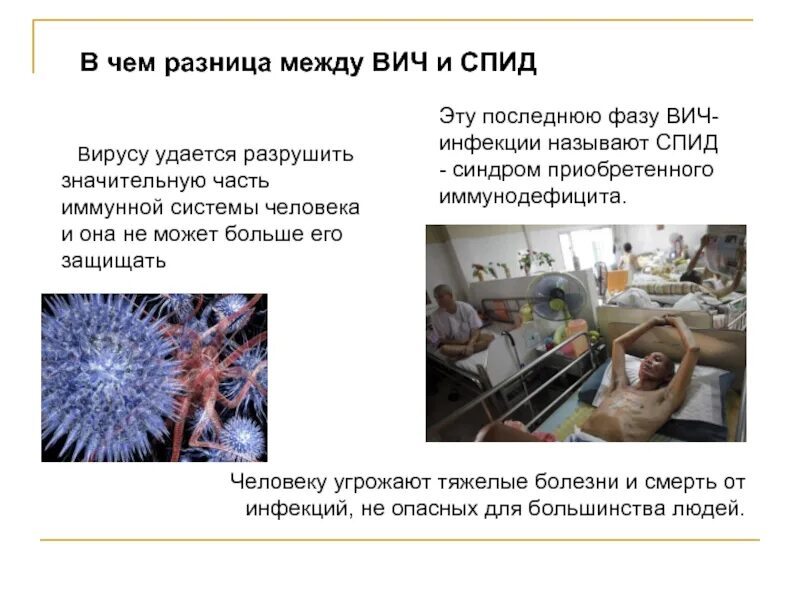 В чем разница между ВИЧ и СПИД

Вирусу удается разрушить значительную часть иммунной системы человека и она не может больше его защищать

Эту последнюю фазу ВИЧ-инфекции называют СПИД - синдром приобретенного иммунодефицита.

Человеку угрожают тяжелые болезни и смерть от инфекций, не опасных для большинства людей.